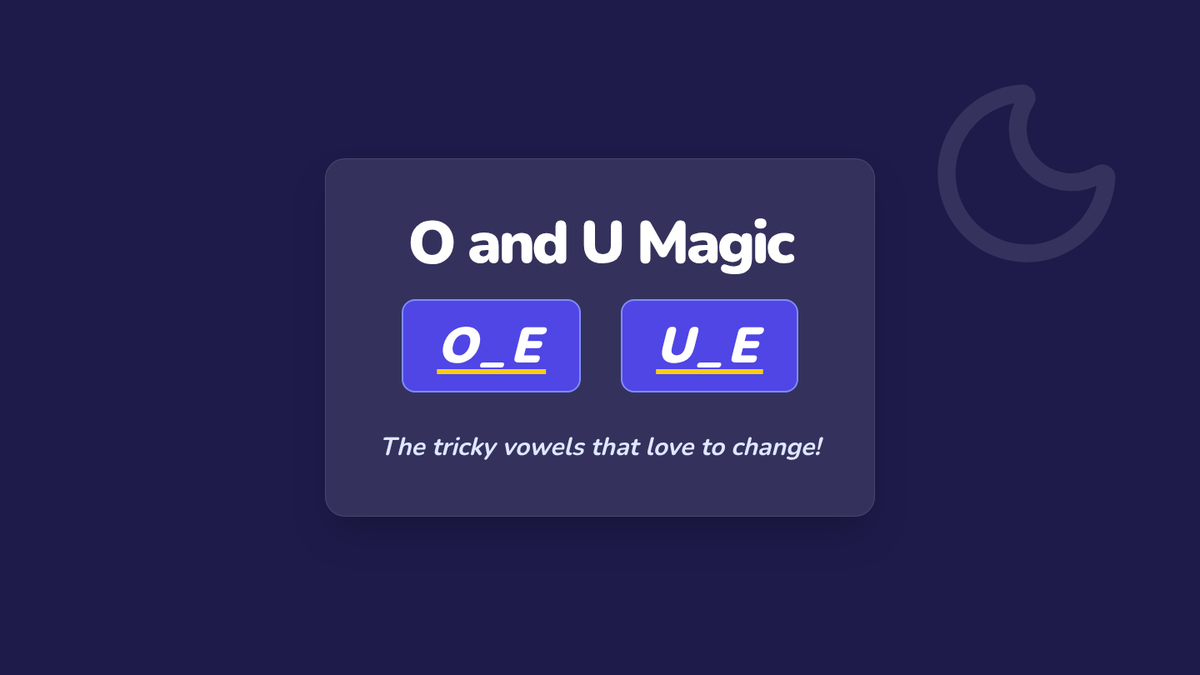 O and U Magic

O_E

U_E

The tricky vowels that love to change!